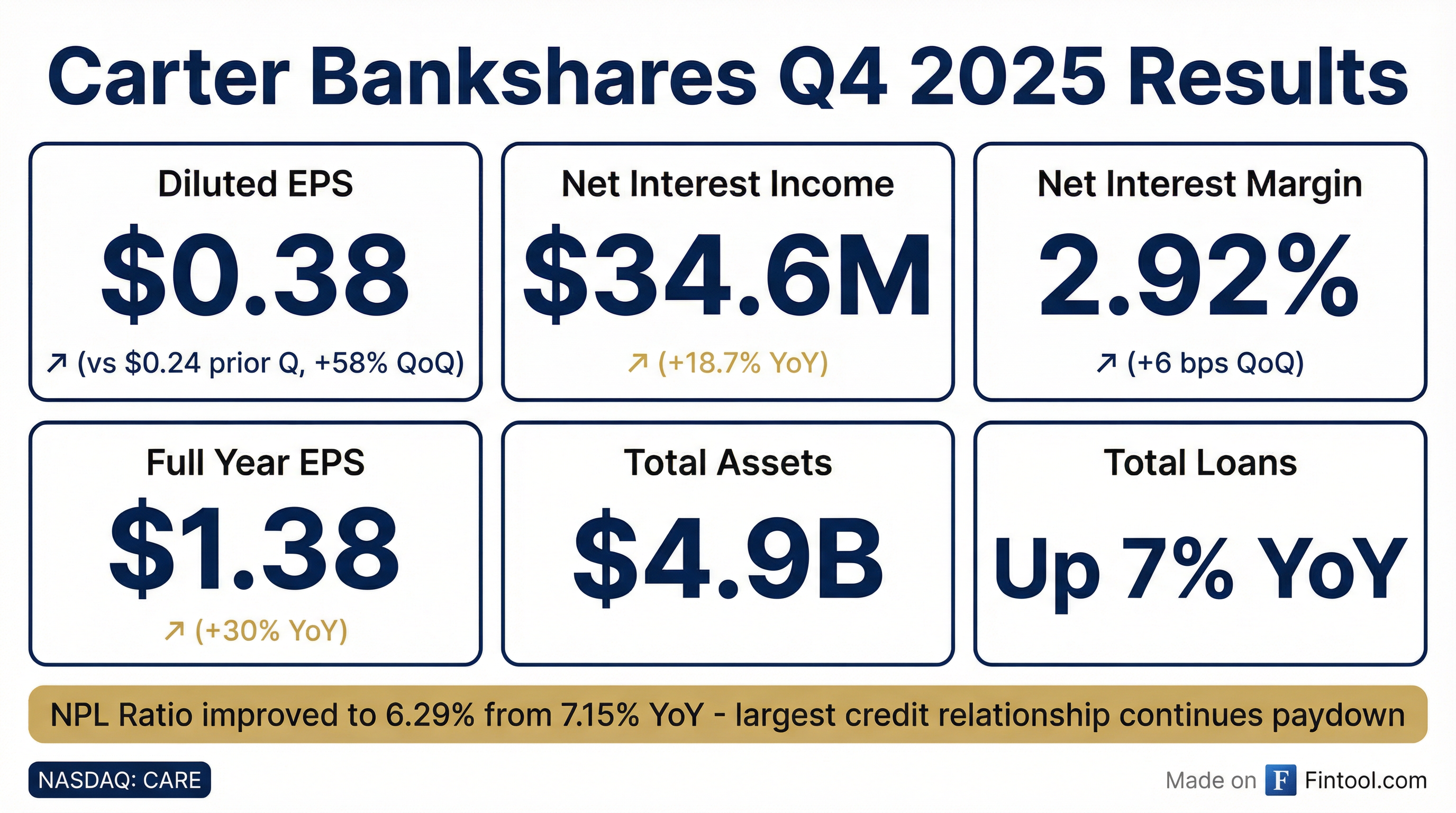 Carter Bankshares Q4 2025 Results

Diluted EPS

$0.38

↗ (vs $0.24 prior Q, +58% QoQ)

Net Interest Income

$34.6M

↗ (+18.7% YoY)

Net Interest Margin

2.92%

↗ (+6 bps QoQ)

Full Year EPS

$1.38

↗ (+30% YoY)

Total Assets

$4.9B

Total Loans

Up 7% YoY

NPL Ratio improved to 6.29% from 7.15% YoY - largest credit relationship continues paydown

NASDAQ: CARE

Made on F Fintool.com